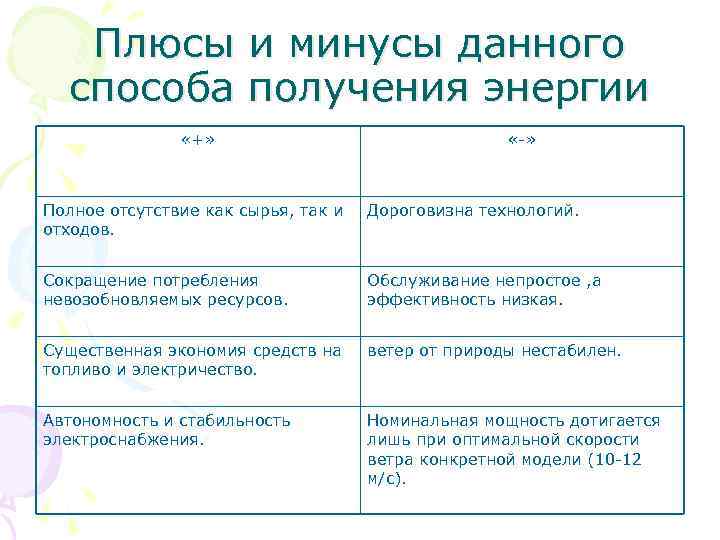 Плюсы и минусы данного способа получения энергии

| «+» | «-» |
|---|---|
| Полное отсутствие как сырья, так и отходов. | Дороговизна технологий. |
| Сокращение потребления невозобновляемых ресурсов. | Обслуживание непростое ,а эффективность низкая. |
| Существенная экономия средств на топливо и электричество. | ветер от природы нестабилен. |
| Автономность и стабильность электроснабжения. | Номинальная мощность дотигается лишь при оптимальной скорости ветра конкретной модели (10-12 м/с). |